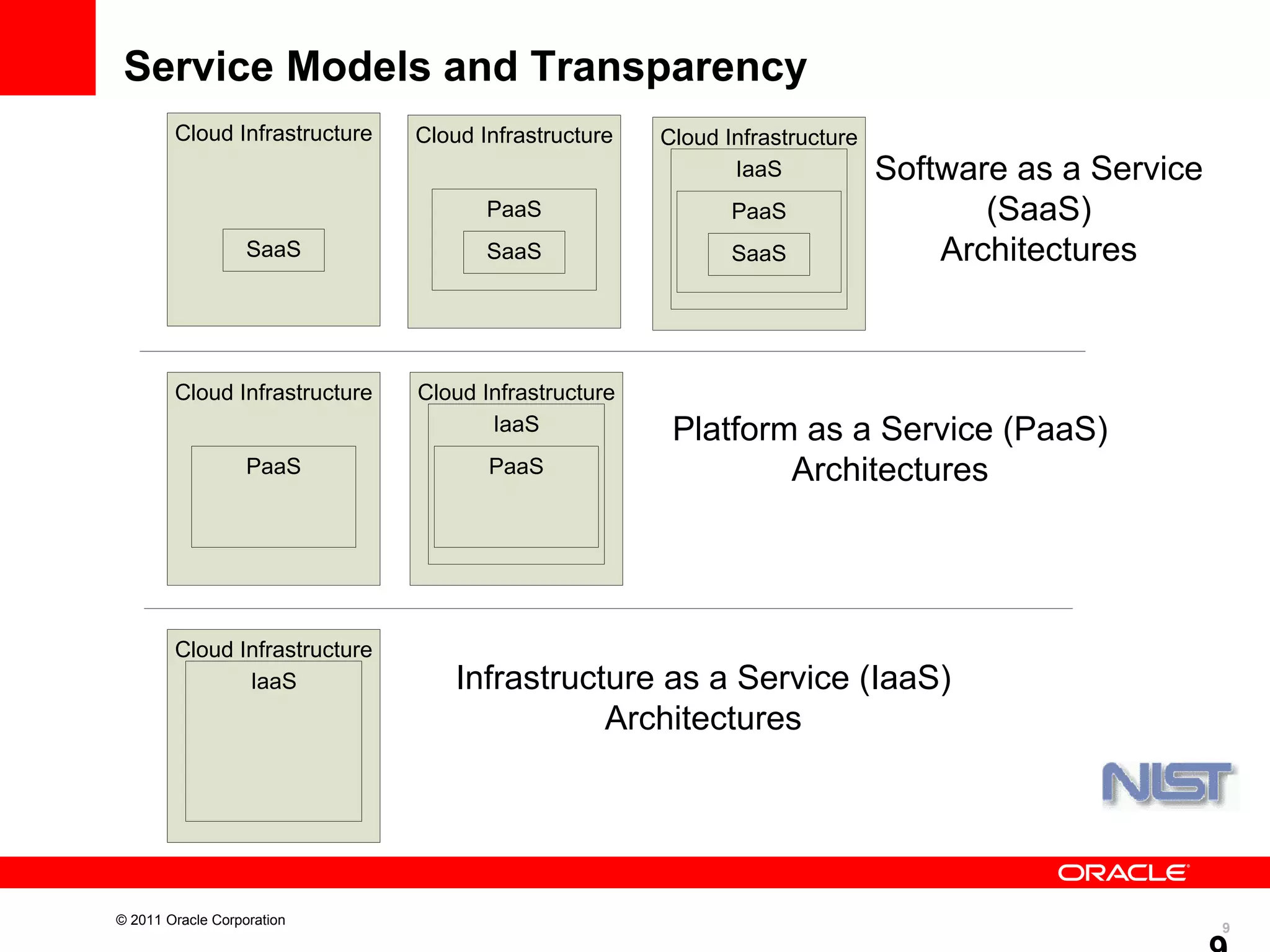 Service Models and Transparency

Cloud Infrastructure

SaaS

Cloud Infrastructure

PaaS

SaaS

Cloud Infrastructure

IaaS

PaaS

SaaS

Software as a Service (SaaS) Architectures

Cloud Infrastructure

PaaS

Cloud Infrastructure

IaaS

PaaS

Platform as a Service (PaaS) Architectures

Cloud Infrastructure

IaaS

Infrastructure as a Service (IaaS) Architectures

NIST

ORACLE

© 2011 Oracle Corporation

9

9